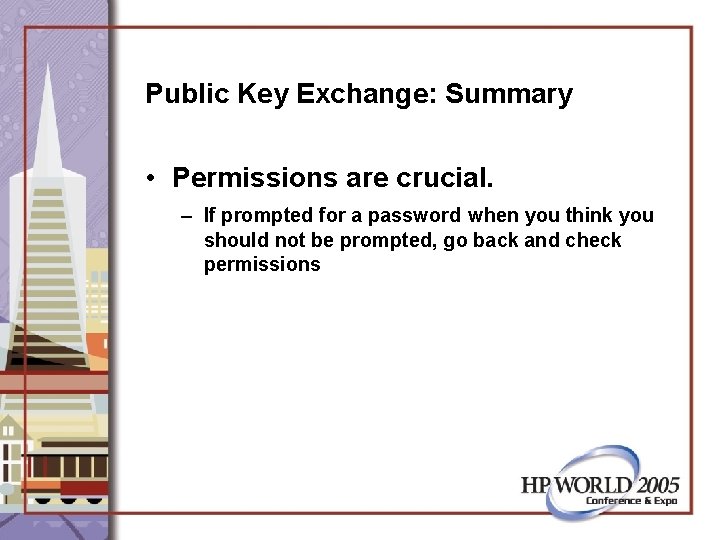 Public Key Exchange: Summary

• Permissions are crucial.

– If prompted for a password when you think you should not be prompted, go back and check permissions

HP WORLD 2005
Conference & Expo